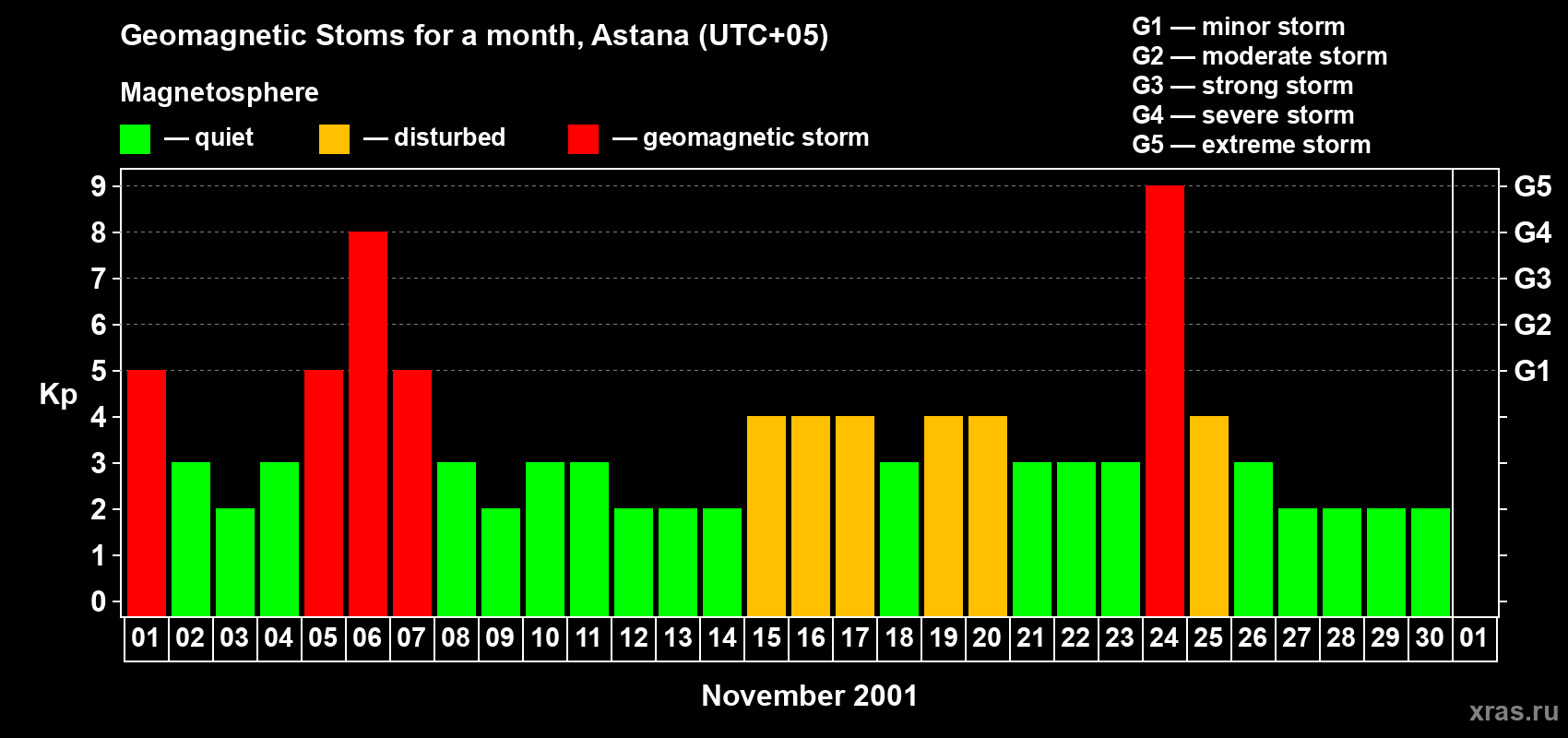 Geomagnetic Stoms for a month, Astana (UTC+05)

Magnetosphere

— quiet — disturbed — geomagnetic storm

G1 — minor storm
G2 — moderate storm
G3 — strong storm
G4 — severe storm
G5 — extreme storm

Kp

9
8
7
6
5
4
3
2
1
0

G5
G4
G3
G2
G1

01 02 03 04 05 06 07 08 09 10 11 12 13 14 15 16 17 18 19 20 21 22 23 24 25 26 27 28 29 30 01

November 2001

xras.ru